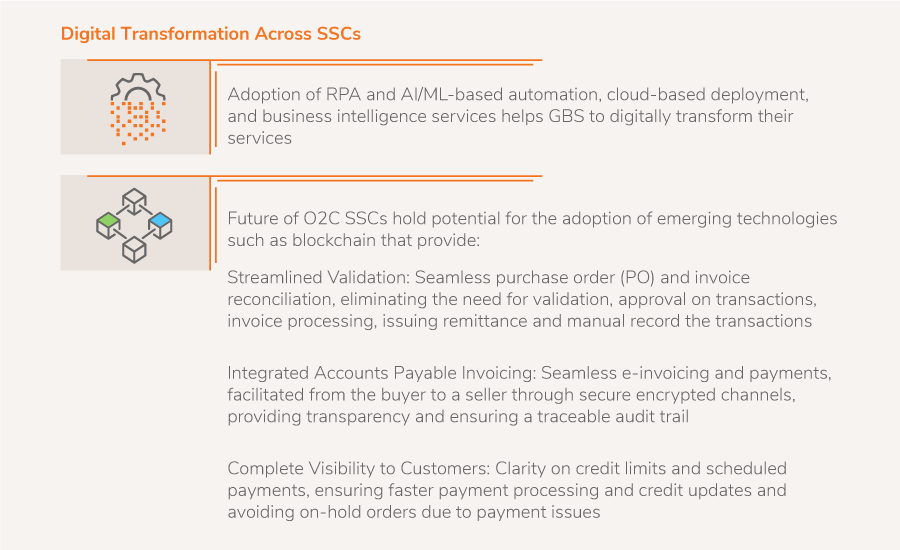 Digital Transformation Across SSCs

Adoption of RPA and AI/ML-based automation, cloud-based deployment, and business intelligence services helps GBS to digitally transform their services

Future of O2C SSCs hold potential for the adoption of emerging technologies such as blockchain that provide:

Streamlined Validation: Seamless purchase order (PO) and invoice reconciliation, eliminating the need for validation, approval on transactions, invoice processing, issuing remittance and manual record the transactions

Integrated Accounts Payable Invoicing: Seamless e-invoicing and payments, facilitated from the buyer to a seller through secure encrypted channels, providing transparency and ensuring a traceable audit trail

Complete Visibility to Customers: Clarity on credit limits and scheduled payments, ensuring faster payment processing and credit updates and avoiding on-hold orders due to payment issues